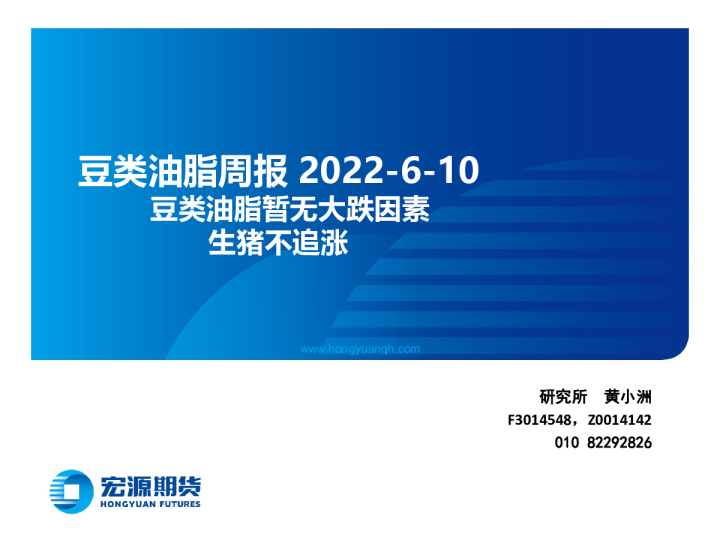 豆类油脂周报 2022-6-10
豆类油脂暂无大跌因素
生猪不追涨

www.hongyuanqh.com

研究所 黄小洲
F3014548，Z0014142
010 82292826

宏源期货
HONGYUAN FUTURES